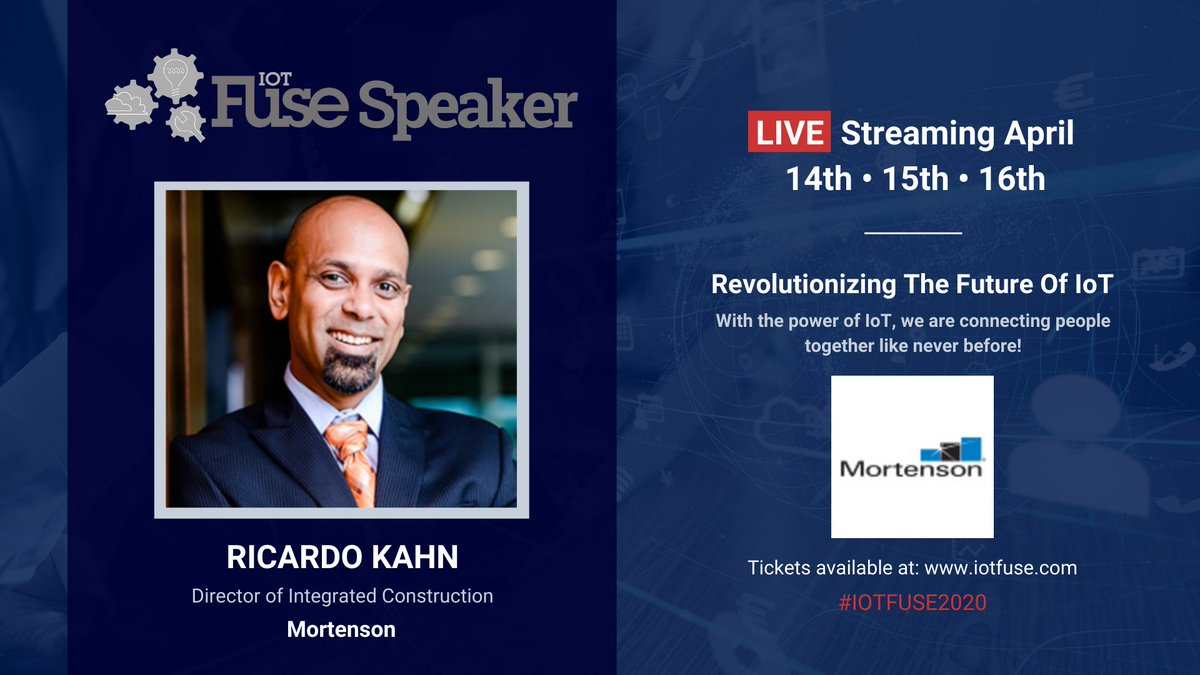 IOT Fuse Speaker

RICARDO KAHN
Director of Integrated Construction
Mortenson

LIVE Streaming April
14th • 15th • 16th

Revolutionizing The Future Of IoT

With the power of IoT, we are connecting people together like never before!

Mortenson

Tickets available at: www.iotfuse.com
#IOTFUSE2020